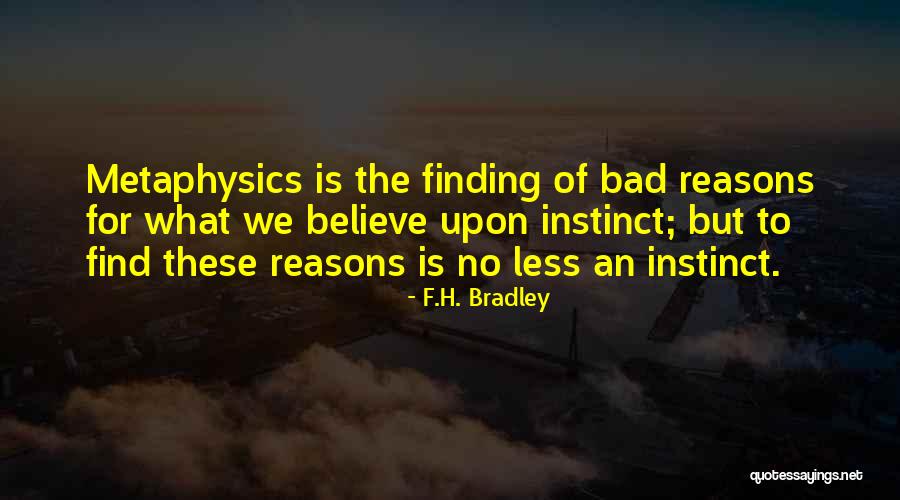 Metaphysics is the finding of bad reasons for what we believe upon instinct; but to find these reasons is no less an instinct.

- F.H. Bradley

quotessayings.net